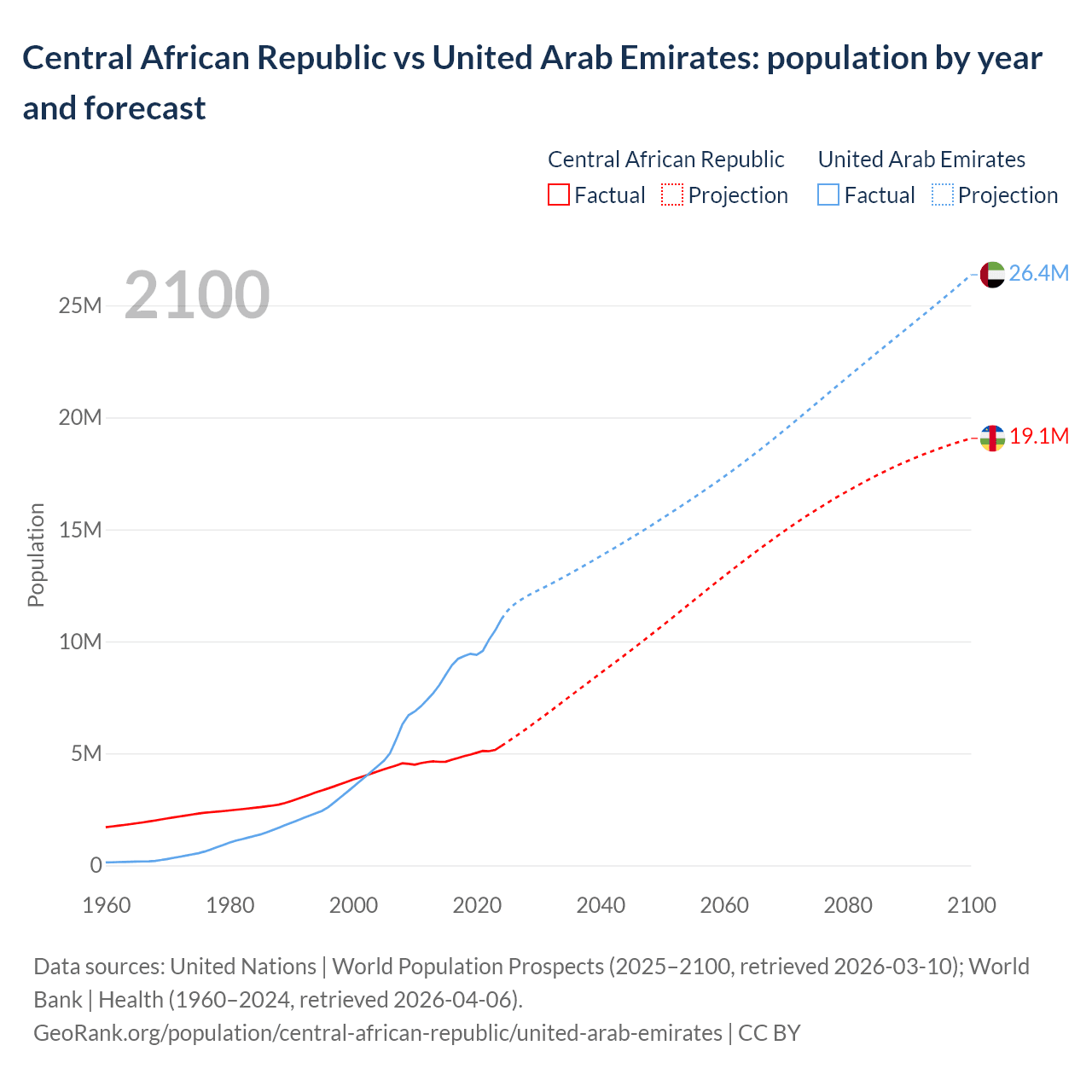 Central African Republic vs United Arab Emirates: population by year and forecast

Central African Republic
Factual
Projection

United Arab Emirates
Factual
Projection

2100

26.4M
19.1M

Population

25M
20M
15M
10M
5M
0

1960
1980
2000
2020
2040
2060
2080
2100

Data sources: United Nations | World Population Prospects (2025–2100, retrieved 2026-03-10); World Bank | Health (1960–2024, retrieved 2026-04-06).
GeoRank.org/population/central-african-republic/united-arab-emirates | CC BY